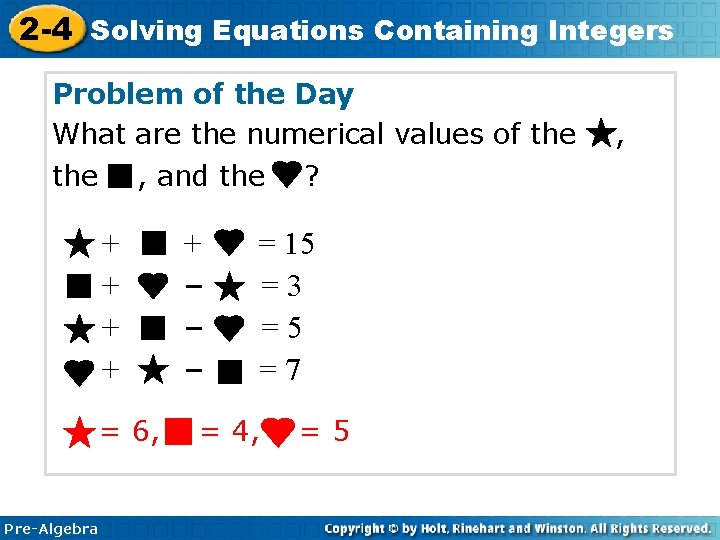 2-4 Solving Equations Containing Integers

Problem of the Day

What are the numerical values of the ★, the ■, and the ♥?

★ + ■ + ♥ = 15
■ + ♥ − ★ = 3
★ + ■ − ♥ = 5
♥ + ★ − ■ = 7

★ = 6, ■ = 4, ♥ = 5

Pre-Algebra

Copyright © by Holt, Rinehart and Winston. All Rights Reserved.